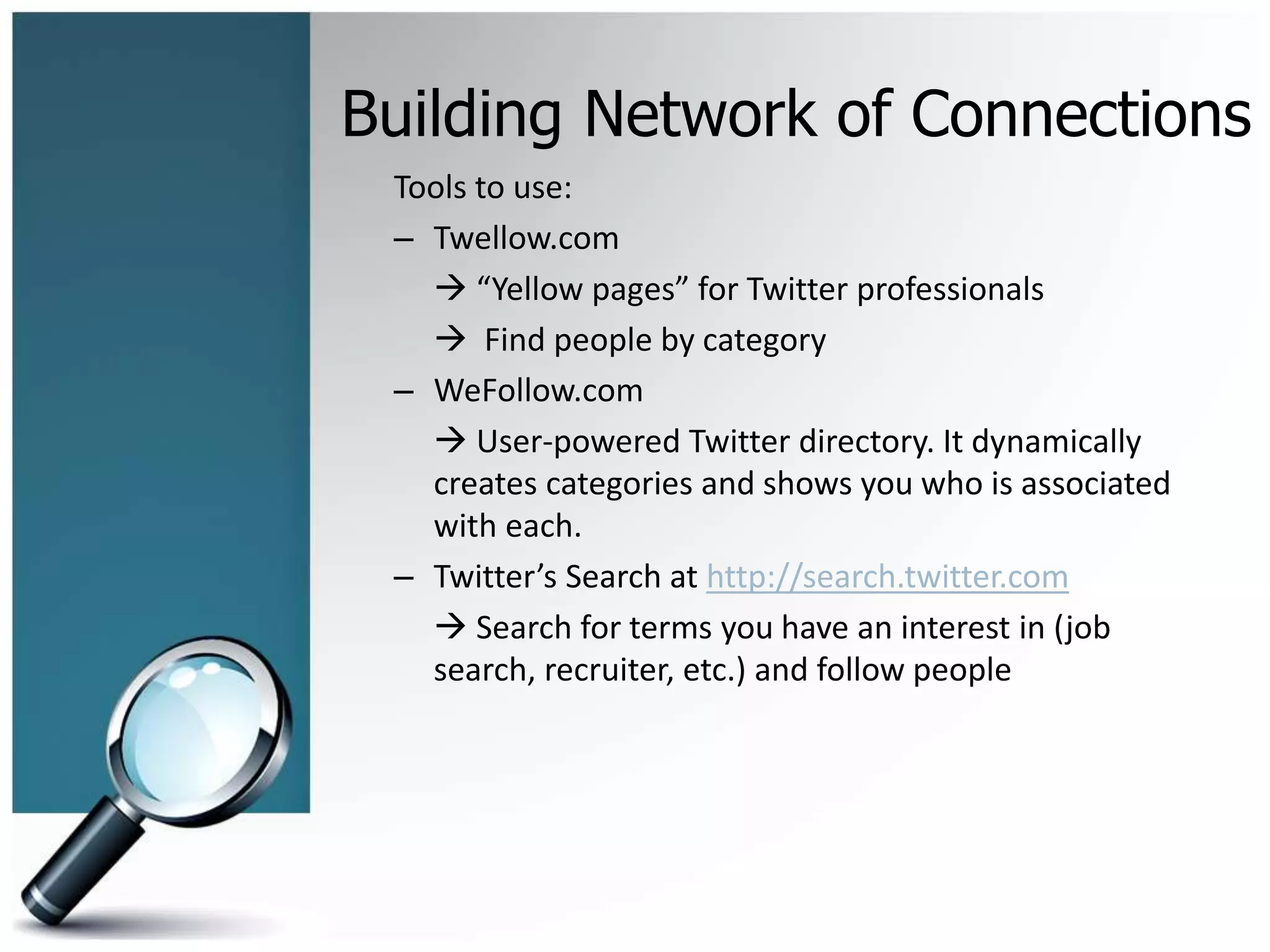 Building Network of Connections

Tools to use:

– Twellow.com

→ “Yellow pages” for Twitter professionals

→ Find people by category

– WeFollow.com

→ User-powered Twitter directory. It dynamically creates categories and shows you who is associated with each.

– Twitter’s Search at http://search.twitter.com

→ Search for terms you have an interest in (job search, recruiter, etc.) and follow people